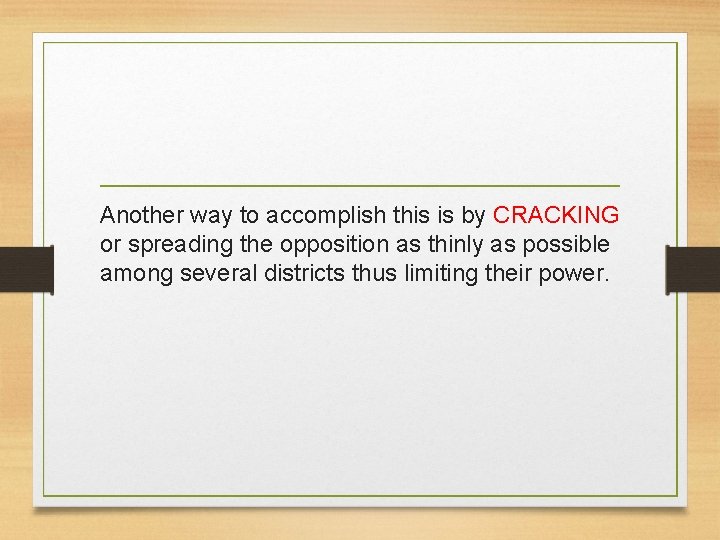 Another way to accomplish this is by CRACKING or spreading the opposition as thinly as possible among several districts thus limiting their power.